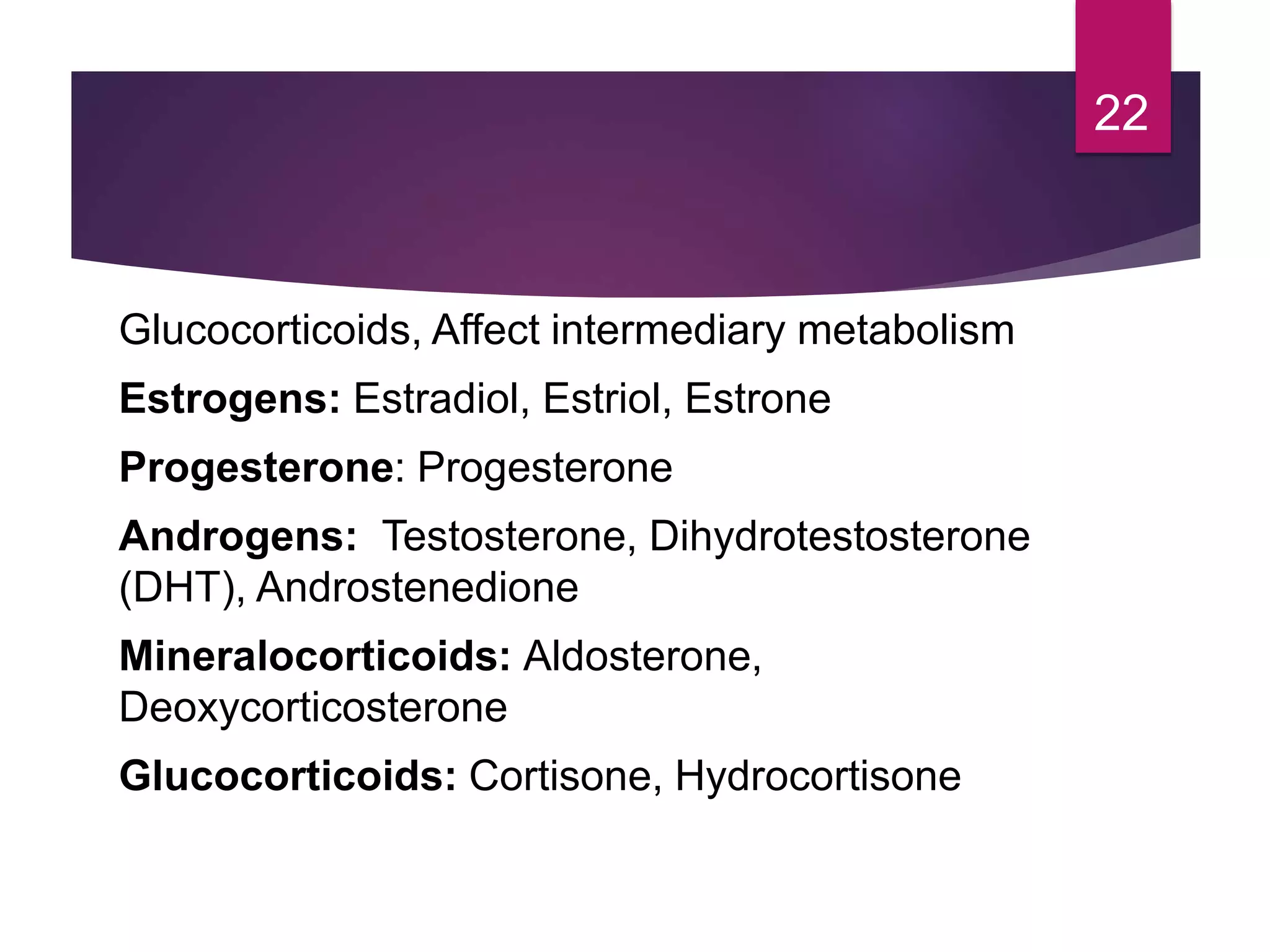 22

Glucocorticoids, Affect intermediary metabolism

Estrogens: Estradiol, Estriol, Estrone

Progesterone: Progesterone

Androgens: Testosterone, Dihydrotestosterone (DHT), Androstenedione

Mineralocorticoids: Aldosterone, Deoxycorticosterone

Glucocorticoids: Cortisone, Hydrocortisone